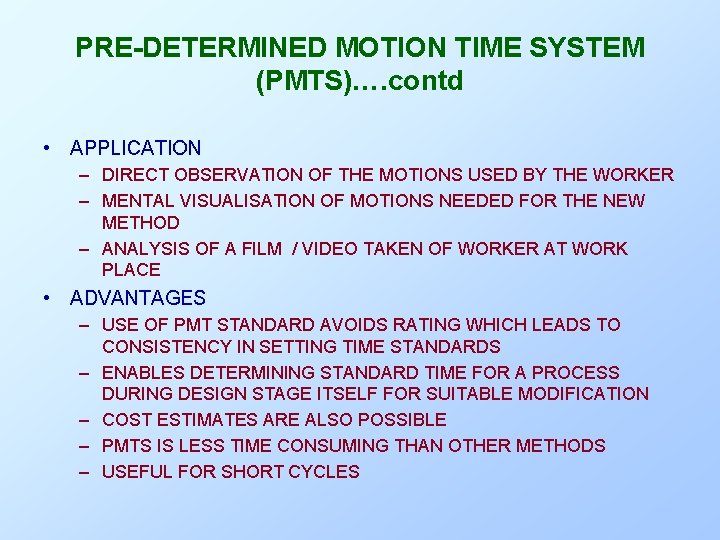 PRE-DETERMINED MOTION TIME SYSTEM (PMTS)….contd

• APPLICATION
– DIRECT OBSERVATION OF THE MOTIONS USED BY THE WORKER
– MENTAL VISUALISATION OF MOTIONS NEEDED FOR THE NEW METHOD
– ANALYSIS OF A FILM / VIDEO TAKEN OF WORKER AT WORK PLACE

• ADVANTAGES
– USE OF PMT STANDARD AVOIDS RATING WHICH LEADS TO CONSISTENCY IN SETTING TIME STANDARDS
– ENABLES DETERMINING STANDARD TIME FOR A PROCESS DURING DESIGN STAGE ITSELF FOR SUITABLE MODIFICATION
– COST ESTIMATES ARE ALSO POSSIBLE
– PMTS IS LESS TIME CONSUMING THAN OTHER METHODS
– USEFUL FOR SHORT CYCLES